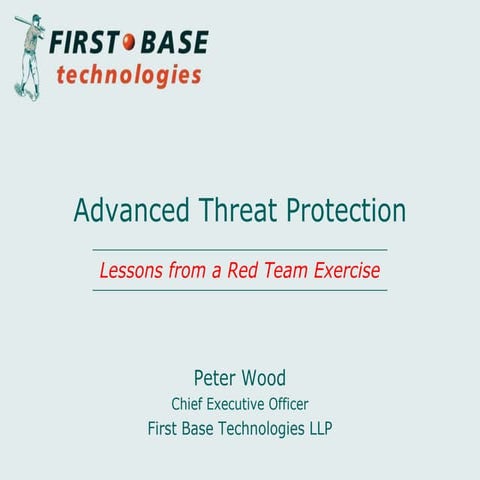 FIRST BASE
technologies

Advanced Threat Protection

Lessons from a Red Team Exercise

Peter Wood
Chief Executive Officer
First Base Technologies LLP